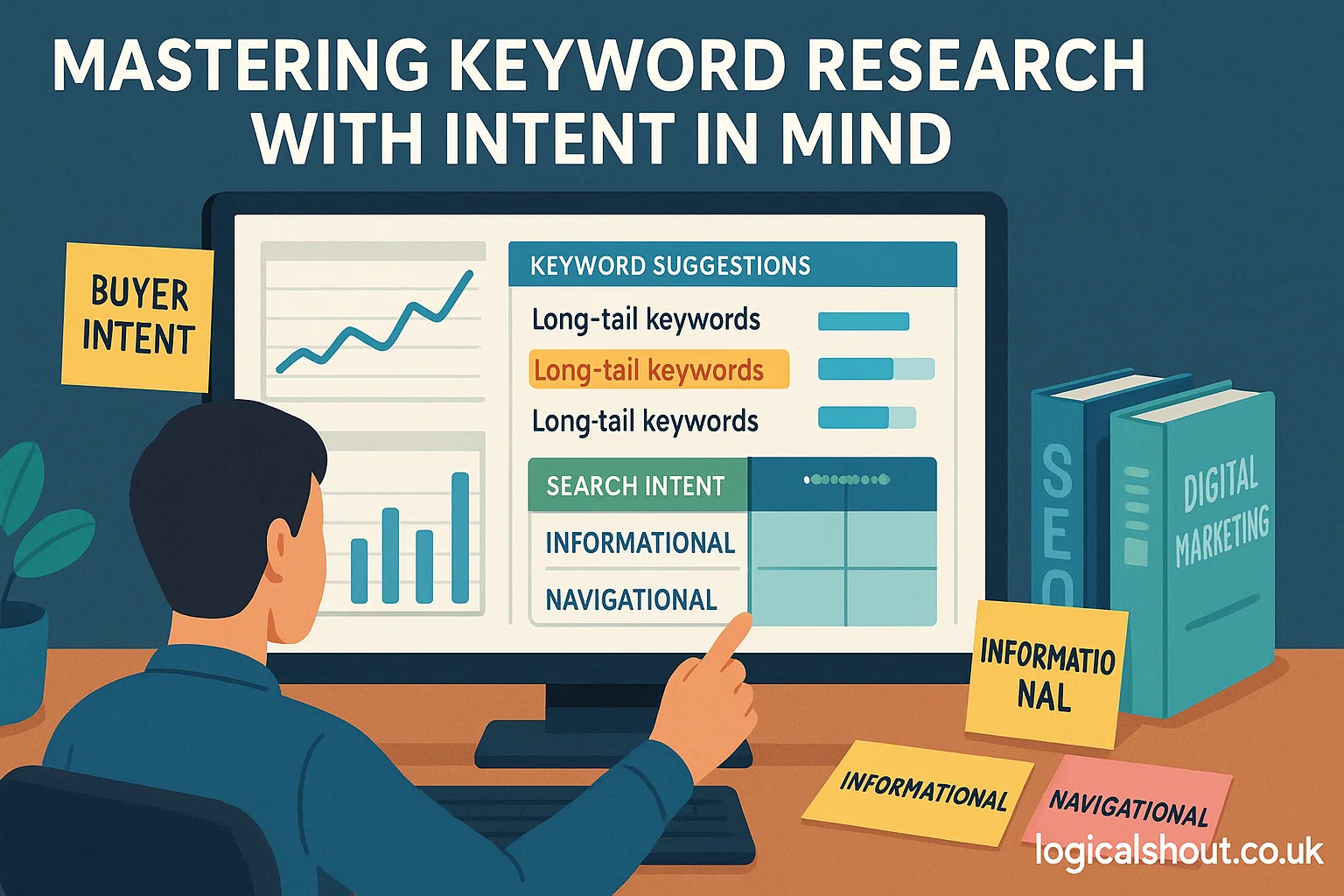 MASTERING KEYWORD RESEARCH WITH INTENT IN MIND

BUYER INTENT

KEYWORD SUGGESTIONS

Long-tail keywords

Long-tail keywords

Long-tail keywords

SEARCH INTENT

INFORMATIONAL

NAVIGATIONAL

SEO

DIGITAL MARKETING

INFORMATIO NAL

INFORMATIONAL

NAVIGATIONAL

logicalshout.co.uk